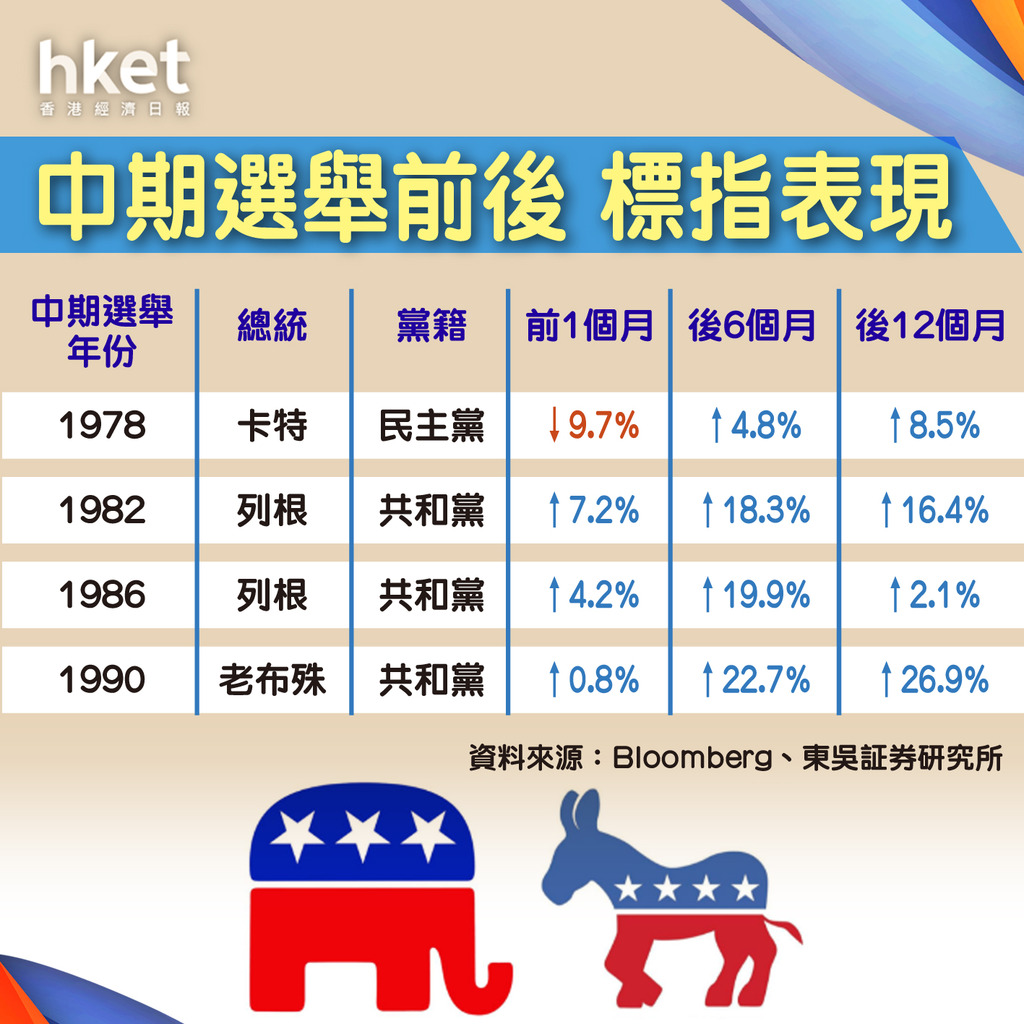 hket
香港經濟日報

中期選舉前後 標指表現

| 中期選舉年份 | 總統 | 黨籍 | 前1個月 | 後6個月 | 後12個月 |
|---|---|---|---|---|---|
| 1978 | 卡特 | 民主黨 | ↓9.7% | ↑4.8% | ↑8.5% |
| 1982 | 列根 | 共和黨 | ↑7.2% | ↑18.3% | ↑16.4% |
| 1986 | 列根 | 共和黨 | ↑4.2% | ↑19.9% | ↑2.1% |
| 1990 | 老布殊 | 共和黨 | ↑0.8% | ↑22.7% | ↑26.9% |

資料來源：Bloomberg、東吳証券研究所